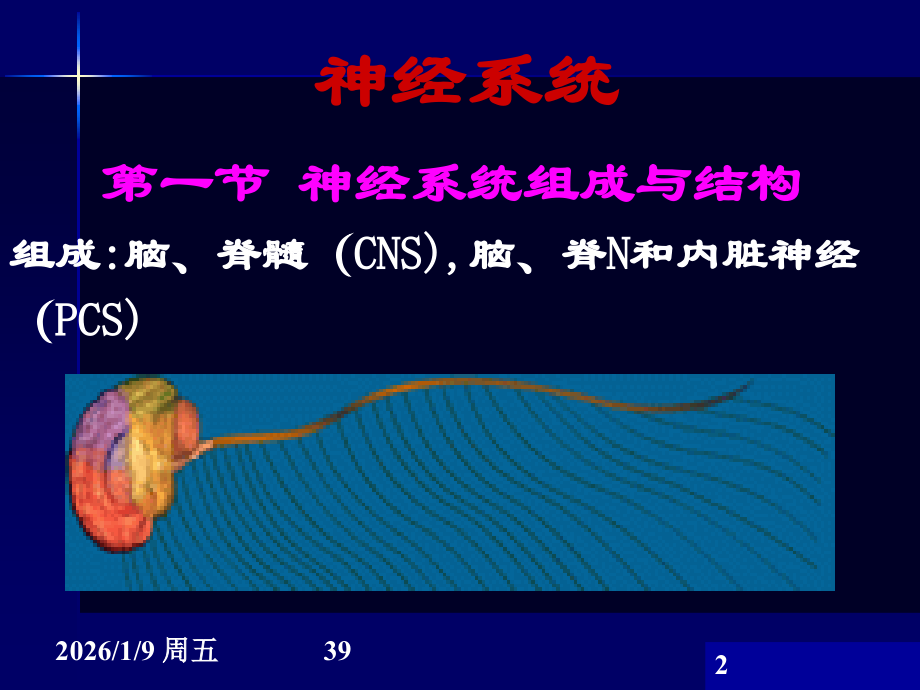 神经系统

第一节 神经系统组成与结构

组成:脑、脊髓 (CNS),脑、脊N和内脏神经 (PCS)

2026/1/9 周五 39

2